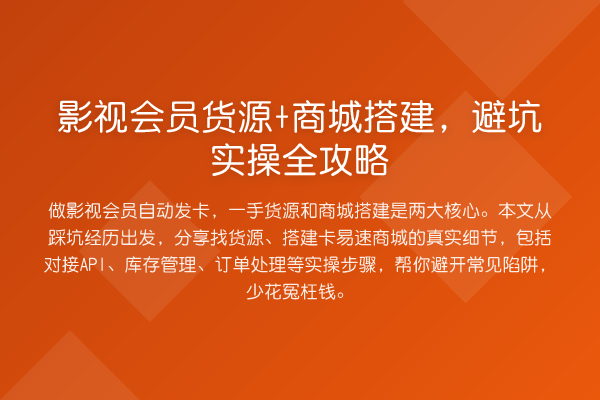 影视会员货源+商城搭建，避坑实操全攻略

做影视会员自动发卡，一手货源和商城搭建是两大核心。本文从踩坑经历出发，分享找货源、搭建卡易速商城的真实细节，包括对接API、库存管理、订单处理等实操步骤，帮你避开常见陷阱，少花冤枉钱。